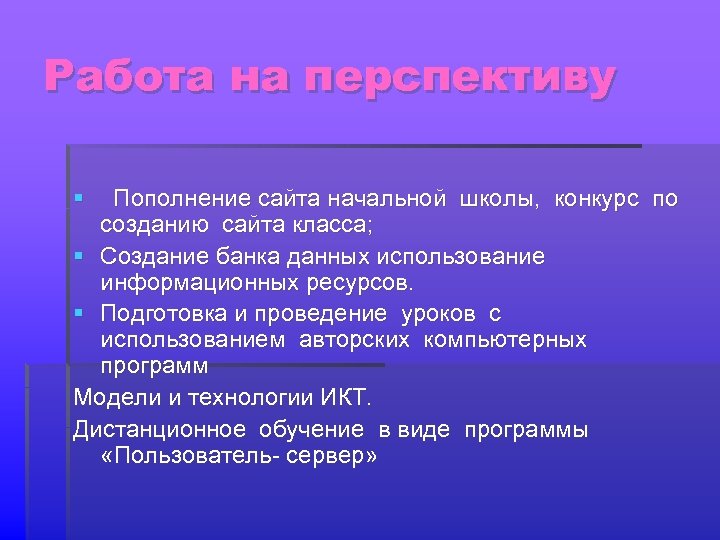 Работа на перспективу

▪ Пополнение сайта начальной школы, конкурс по созданию сайта класса;
▪ Создание банка данных использование информационных ресурсов.
▪ Подготовка и проведение уроков с использованием авторских компьютерных программ

Модели и технологии ИКТ.

Дистанционное обучение в виде программы «Пользователь- сервер»